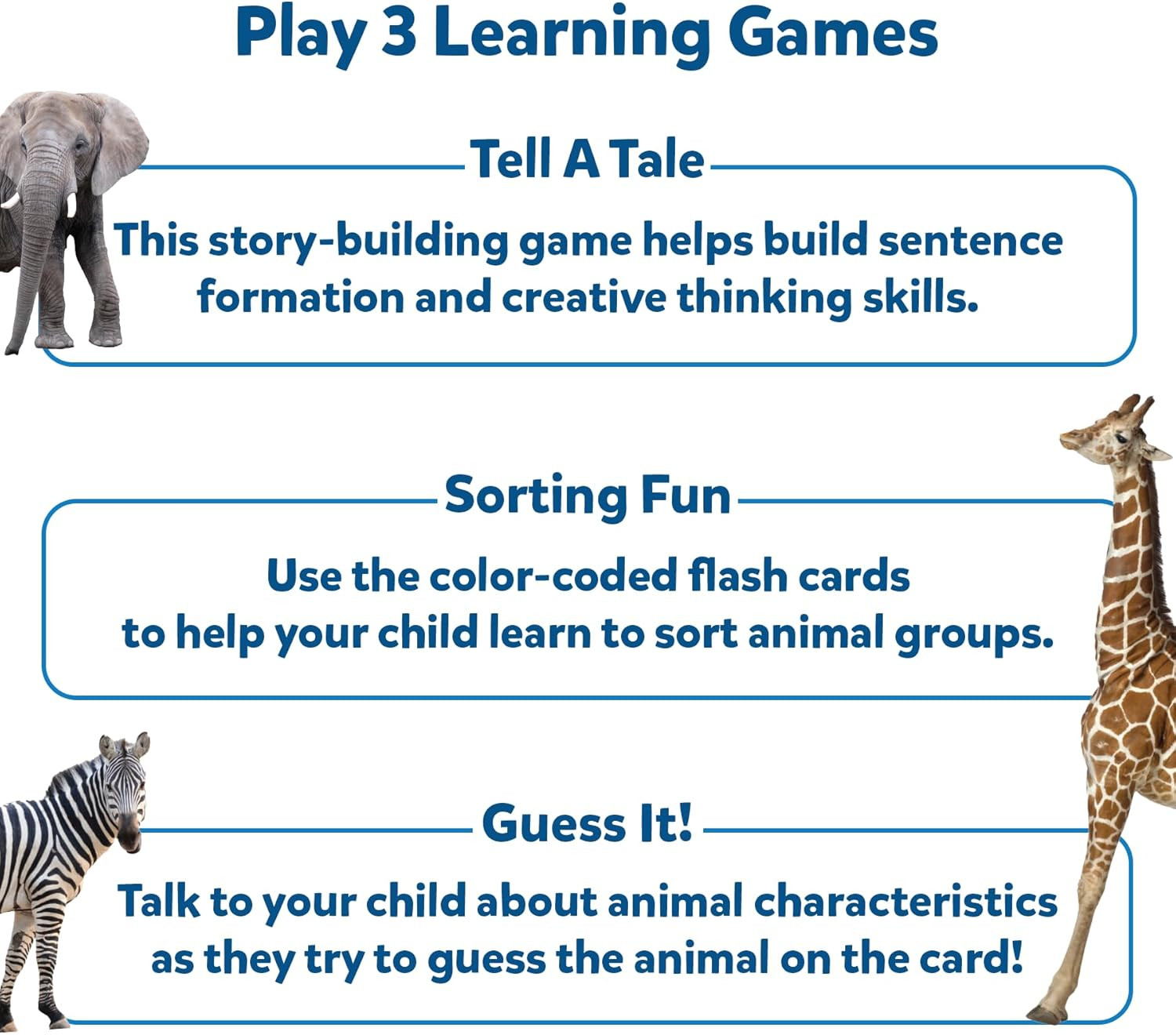 Play 3 Learning Games

Tell A Tale

This story-building game helps build sentence formation and creative thinking skills.

Sorting Fun

Use the color-coded flash cards to help your child learn to sort animal groups.

Guess It!

Talk to your child about animal characteristics as they try to guess the animal on the card!